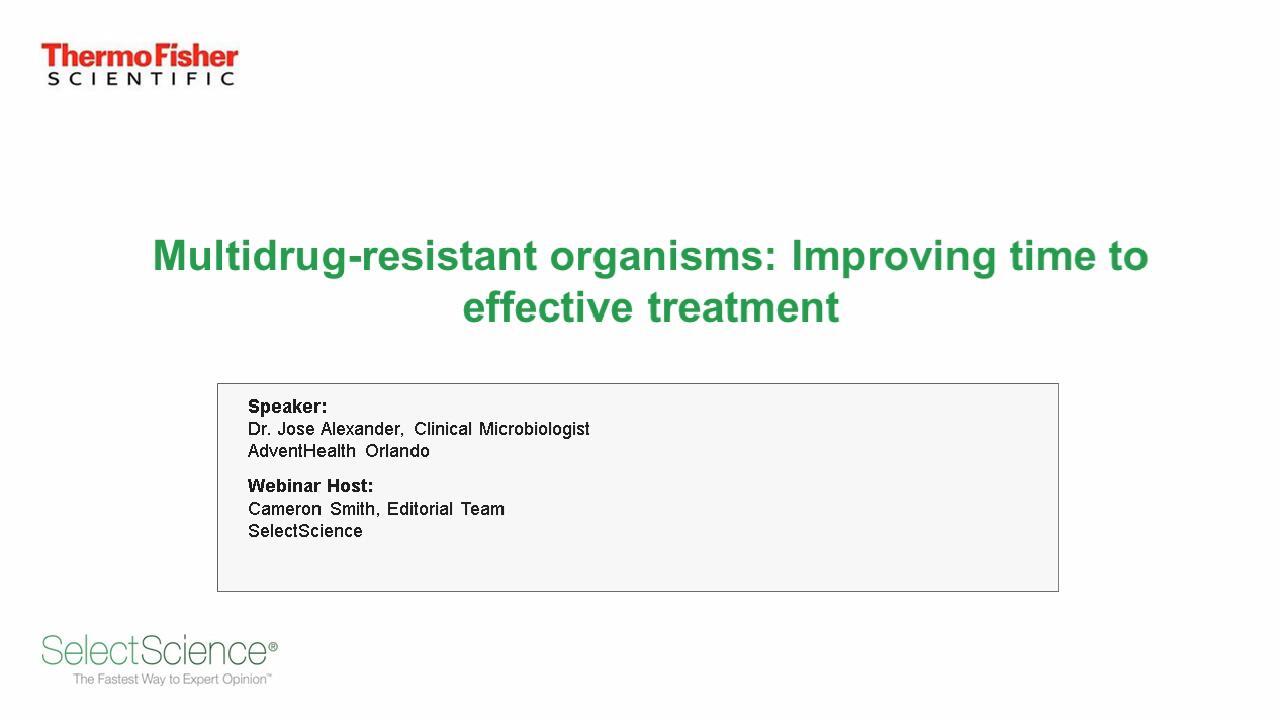 ThermoFisher
SCIENTIFIC

Multidrug-resistant organisms: Improving time to effective treatment

Speaker:
Dr. Jose Alexander, Clinical Microbiologist
AdventHealth Orlando

Webinar Host:
Cameron Smith, Editorial Team
SelectScience

SelectScience®
The Fastest Way to Expert Opinion™